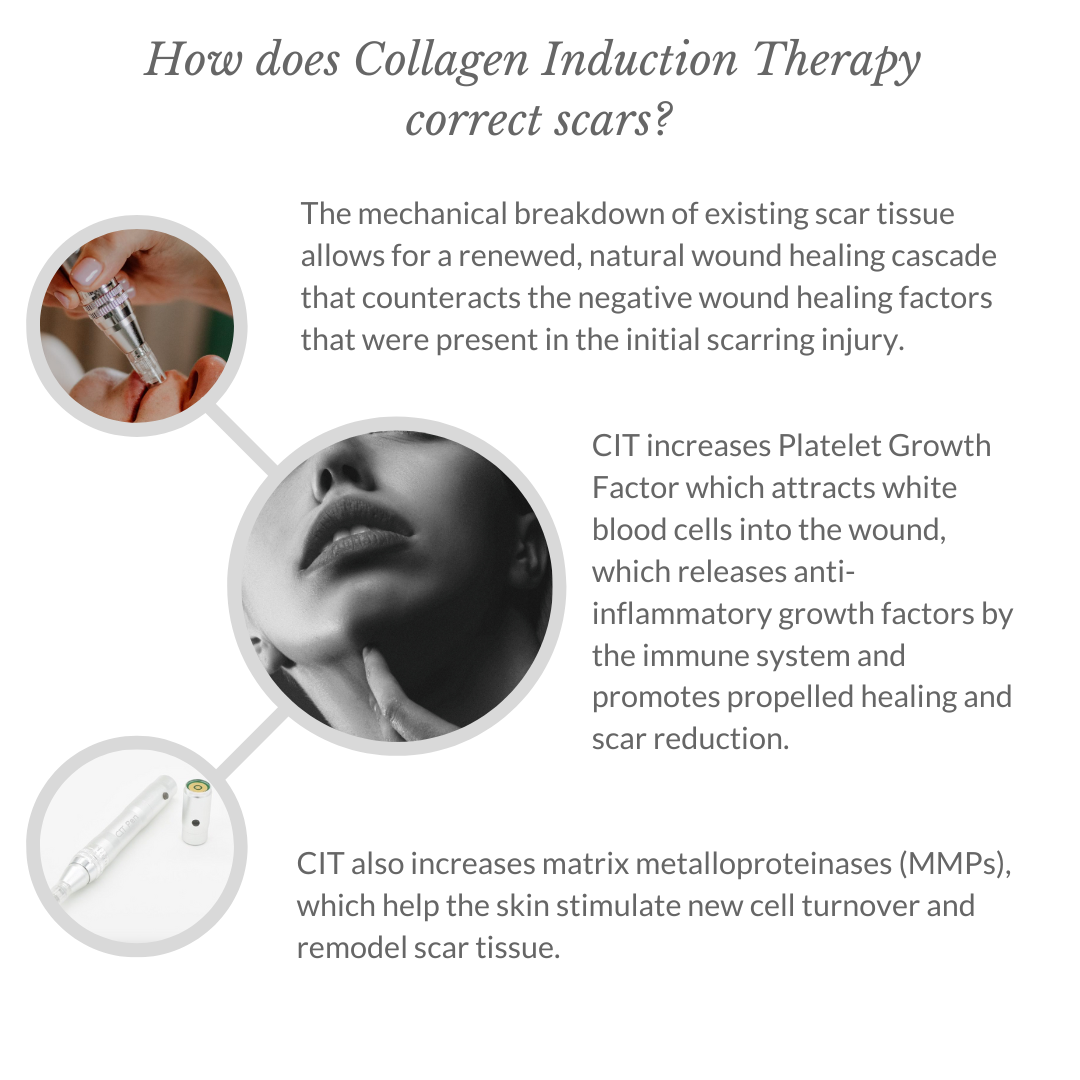 How does Collagen Induction Therapy correct scars?

The mechanical breakdown of existing scar tissue allows for a renewed, natural wound healing cascade that counteracts the negative wound healing factors that were present in the initial scarring injury.

CIT increases Platelet Growth Factor which attracts white blood cells into the wound, which releases anti-inflammatory growth factors by the immune system and promotes propelled healing and scar reduction.

CIT also increases matrix metalloproteinases (MMPs), which help the skin stimulate new cell turnover and remodel scar tissue.